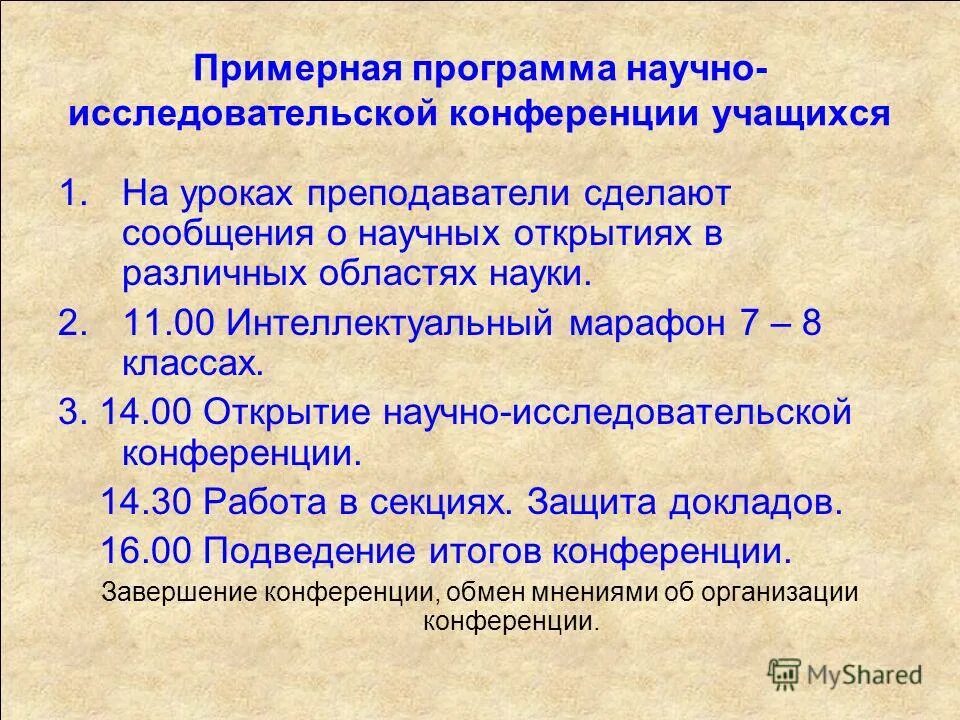 Примерная программа научно-исследовательской конференции учащихся

1. На уроках преподаватели сделают сообщения о научных открытиях в различных областях науки.

2. 11.00 Интеллектуальный марафон 7 – 8 классах.

3. 14.00 Открытие научно-исследовательской конференции.

14.30 Работа в секциях. Защита докладов.

16.00 Подведение итогов конференции.

Завершение конференции, обмен мнениями об организации конференции.

MyShared